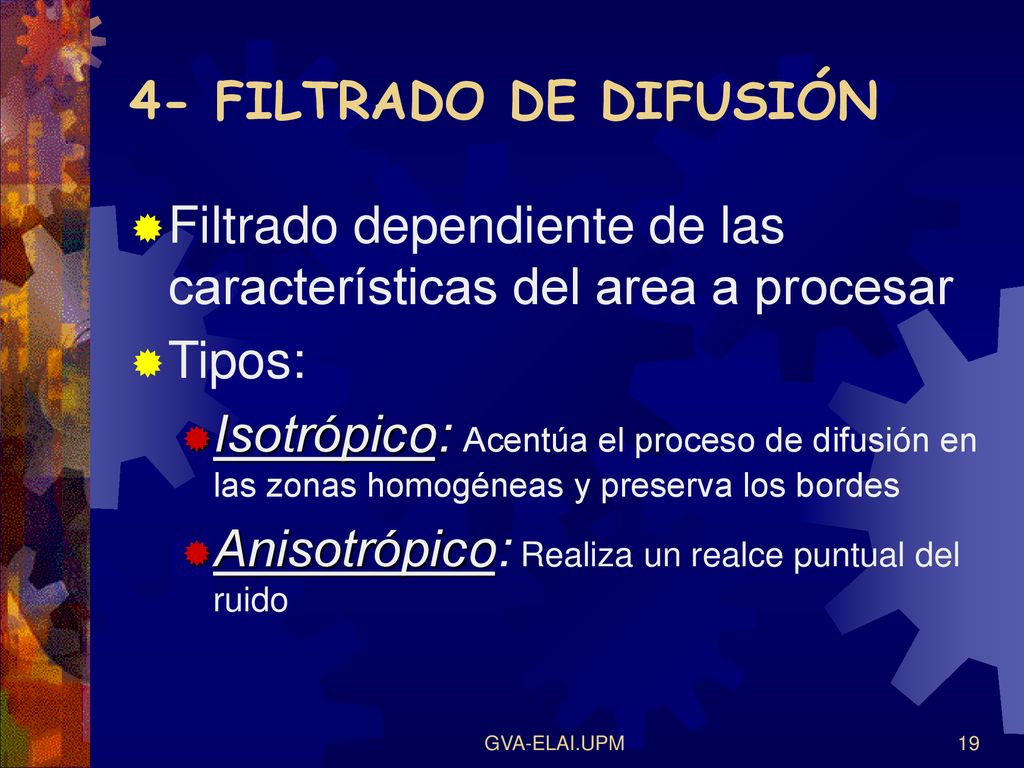 4- FILTRADO DE DIFUSIÓN

Filtrado dependiente de las características del area a procesar

Tipos:

Isotrópico: Acentúa el proceso de difusión en las zonas homogéneas y preserva los bordes

Anisotrópico: Realiza un realce puntual del ruido

GVA-ELAI.UPM

19